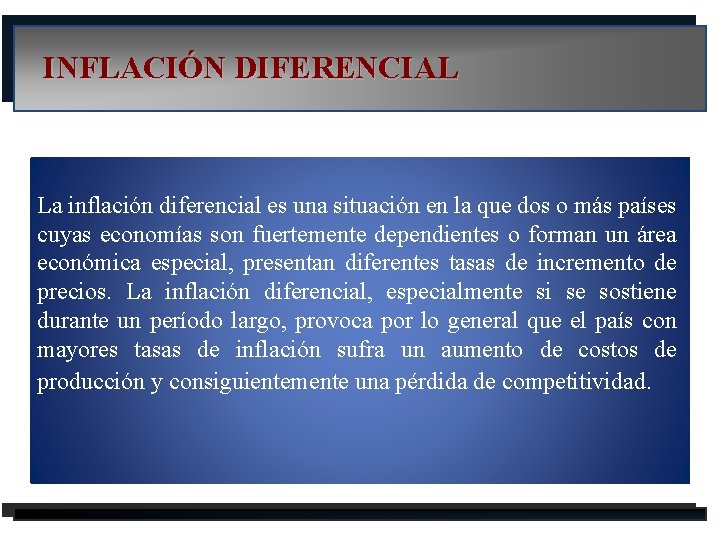 INFLACIÓN DIFERENCIAL

La inflación diferencial es una situación en la que dos o más países cuyas economías son fuertemente dependientes o forman un área económica especial, presentan diferentes tasas de incremento de precios. La inflación diferencial, especialmente si se sostiene durante un período largo, provoca por lo general que el país con mayores tasas de inflación sufra un aumento de costos de producción y consiguientemente una pérdida de competitividad.